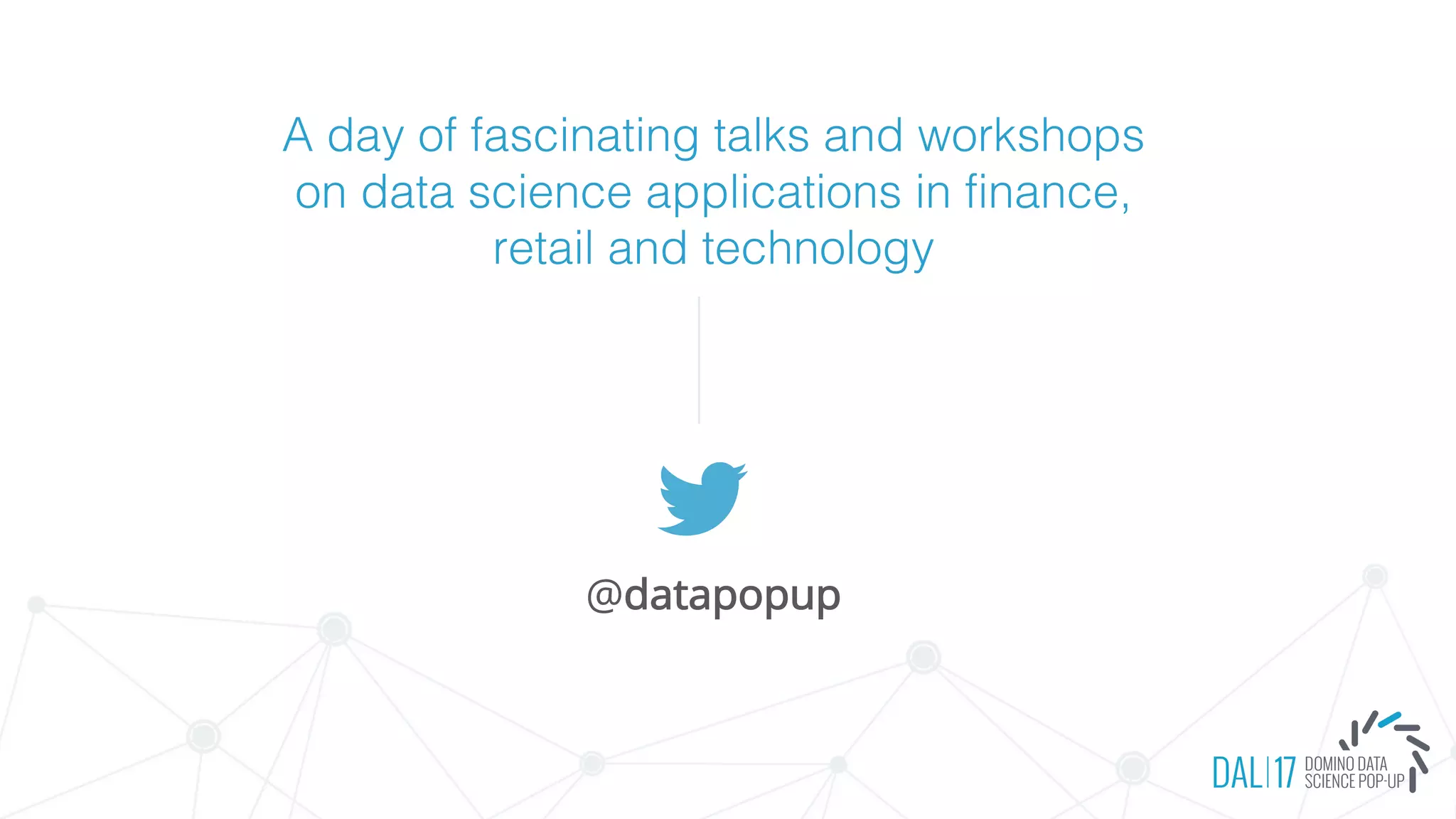 A day of fascinating talks and workshops on data science applications in finance, retail and technology

@datapopup

DAL | 17 DOMINO DATA SCIENCE POP-UP